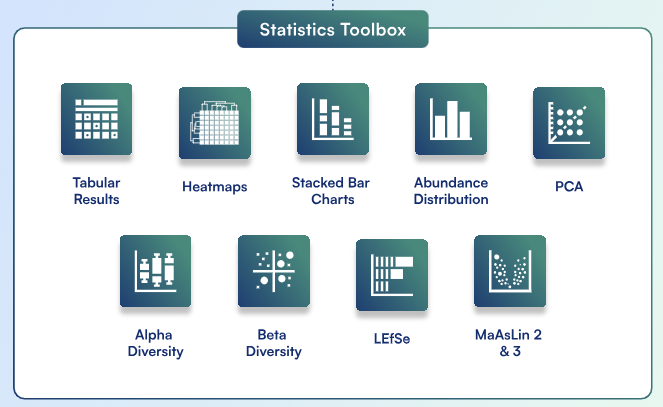 Statistics Toolbox

Tabular Results

Heatmaps

Stacked Bar Charts

Abundance Distribution

PCA

Alpha Diversity

Beta Diversity

LEfSe

MaAsLin 2 & 3